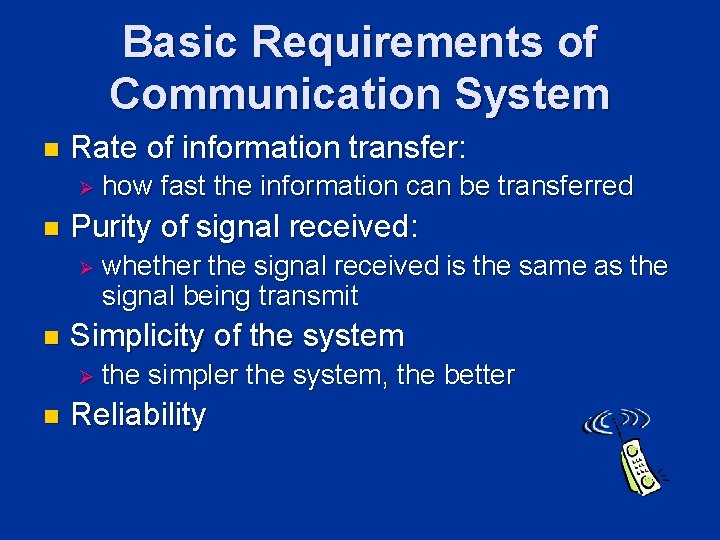 Basic Requirements of Communication System

- Rate of information transfer:
  - how fast the information can be transferred
- Purity of signal received:
  - whether the signal received is the same as the signal being transmit
- Simplicity of the system
  - the simpler the system, the better
- Reliability